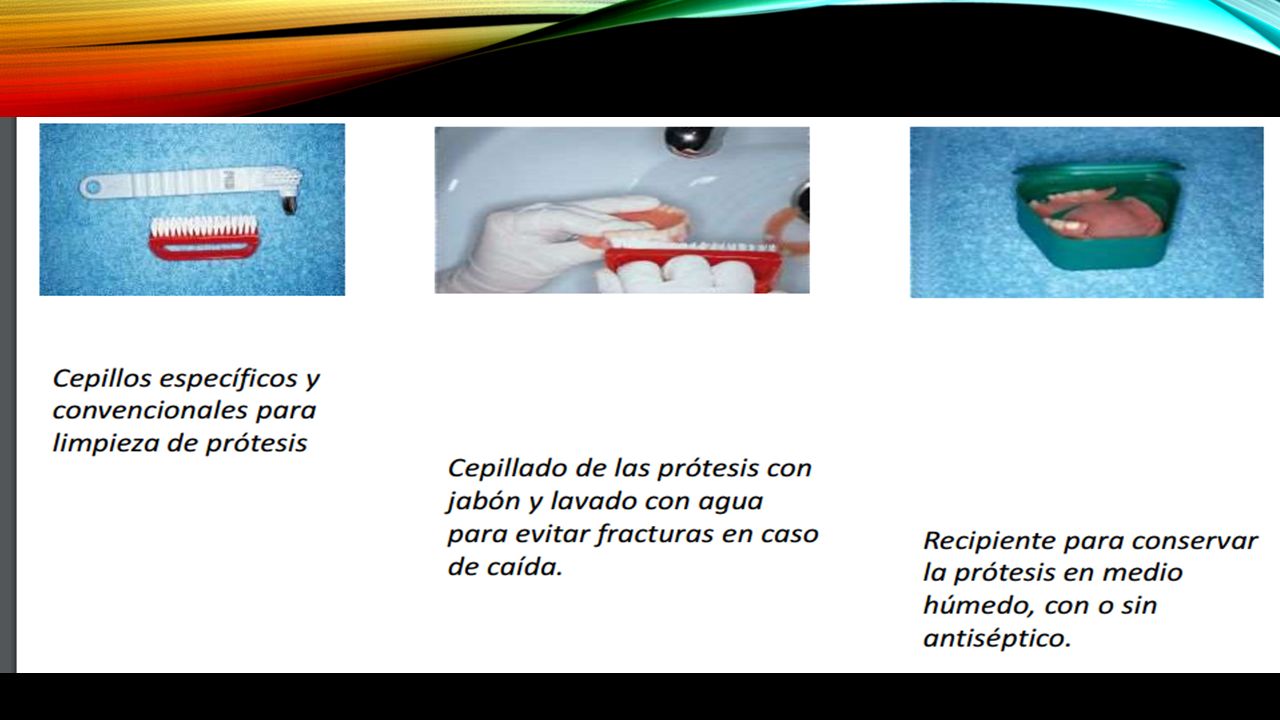 Cepillos específicos y convencionales para limpieza de prótesis

Cepillado de las prótesis con jabón y lavado con agua para evitar fracturas en caso de caída.

Recipiente para conservar la prótesis en medio húmedo, con o sin antiséptico.